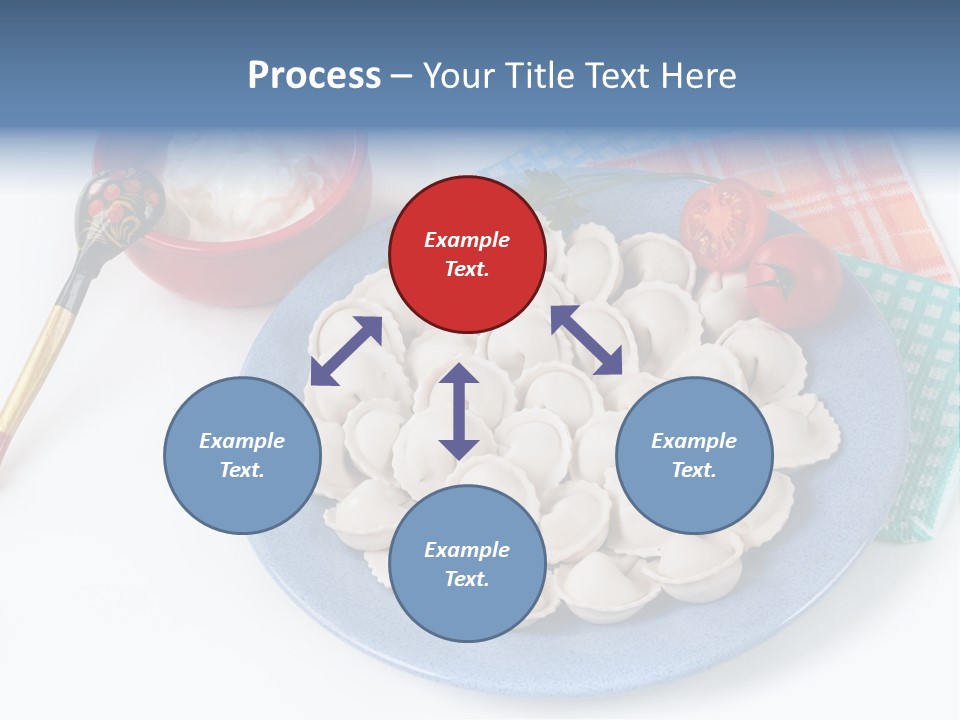 Process – Your Title Text Here

Example Text.

Example Text.

Example Text.

Example Text.